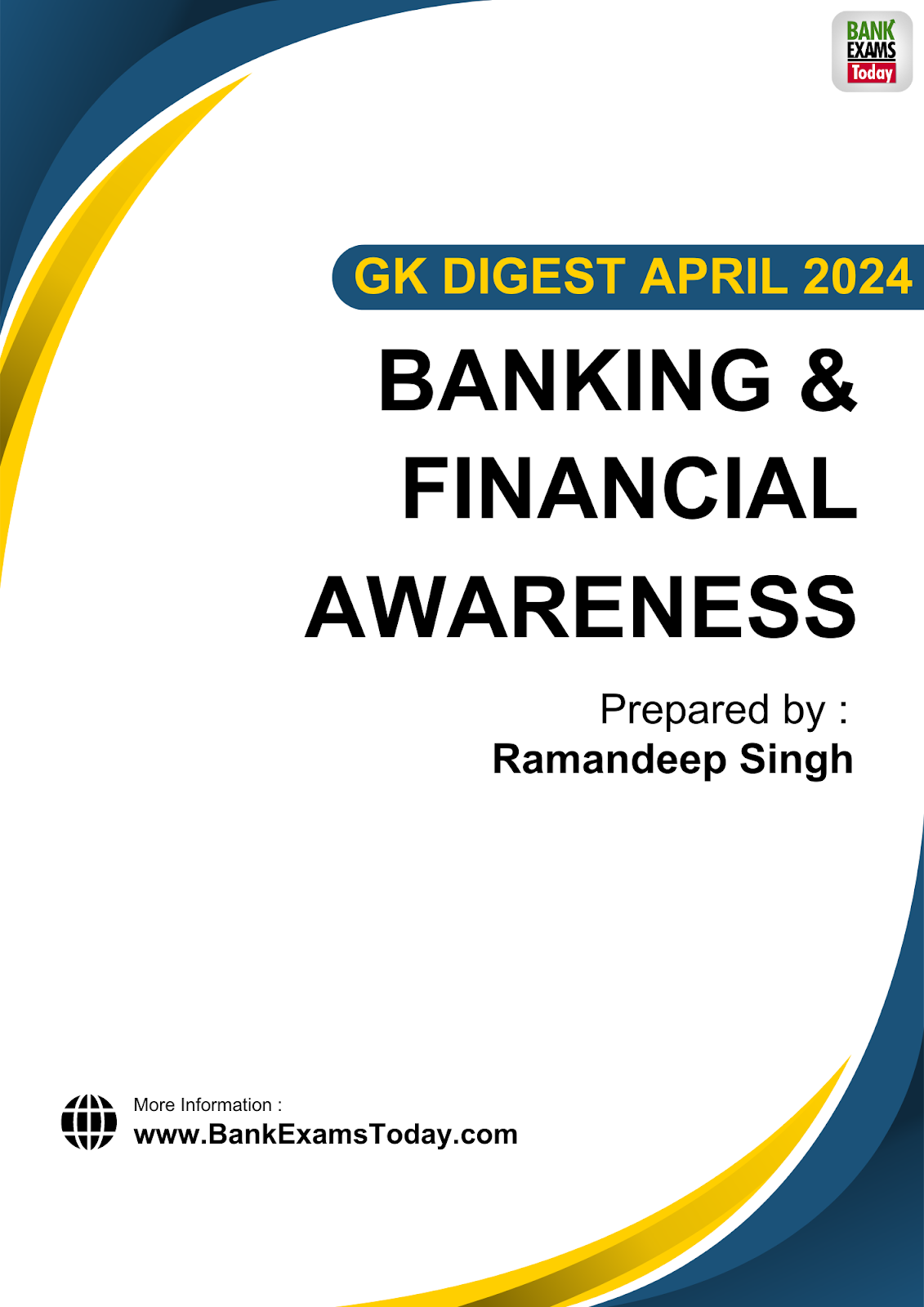 BANK EXAMS Today

GK DIGEST APRIL 2024

BANKING & FINANCIAL AWARENESS

Prepared by :
Ramandeep Singh

More Information :
www.BankExamsToday.com